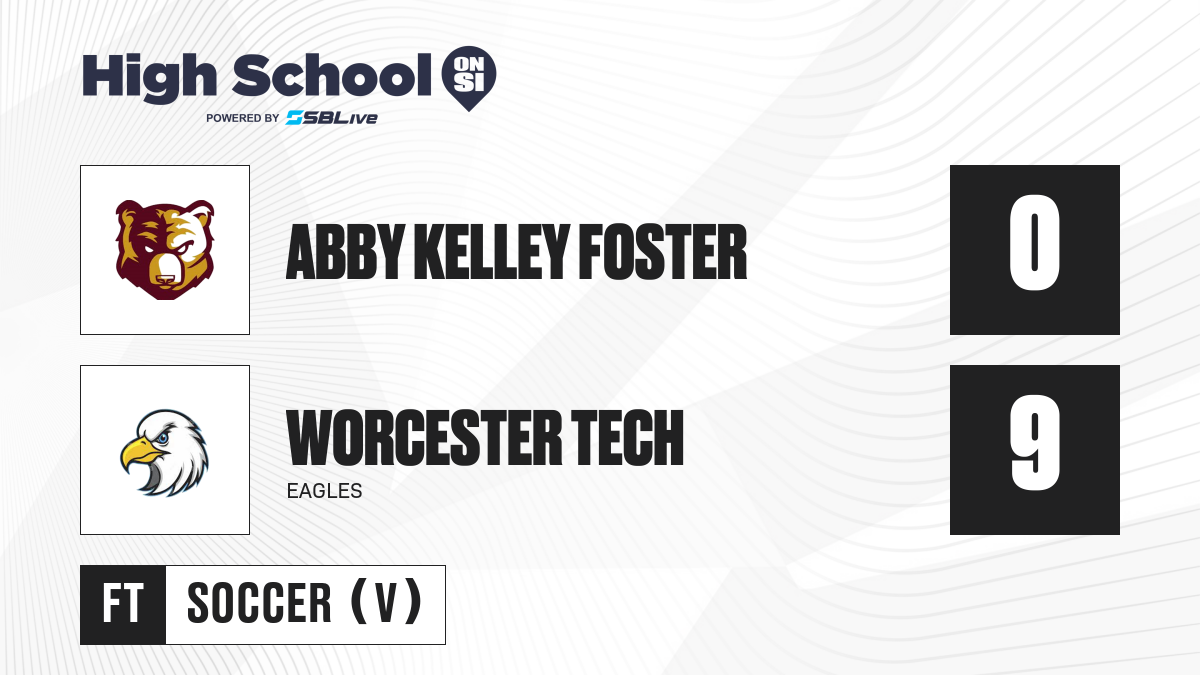 High School ON SI
POWERED BY SBLive

ABBY KELLEY FOSTER

0

WORCESTER TECH
EAGLES

9

FT

SOCCER (V)